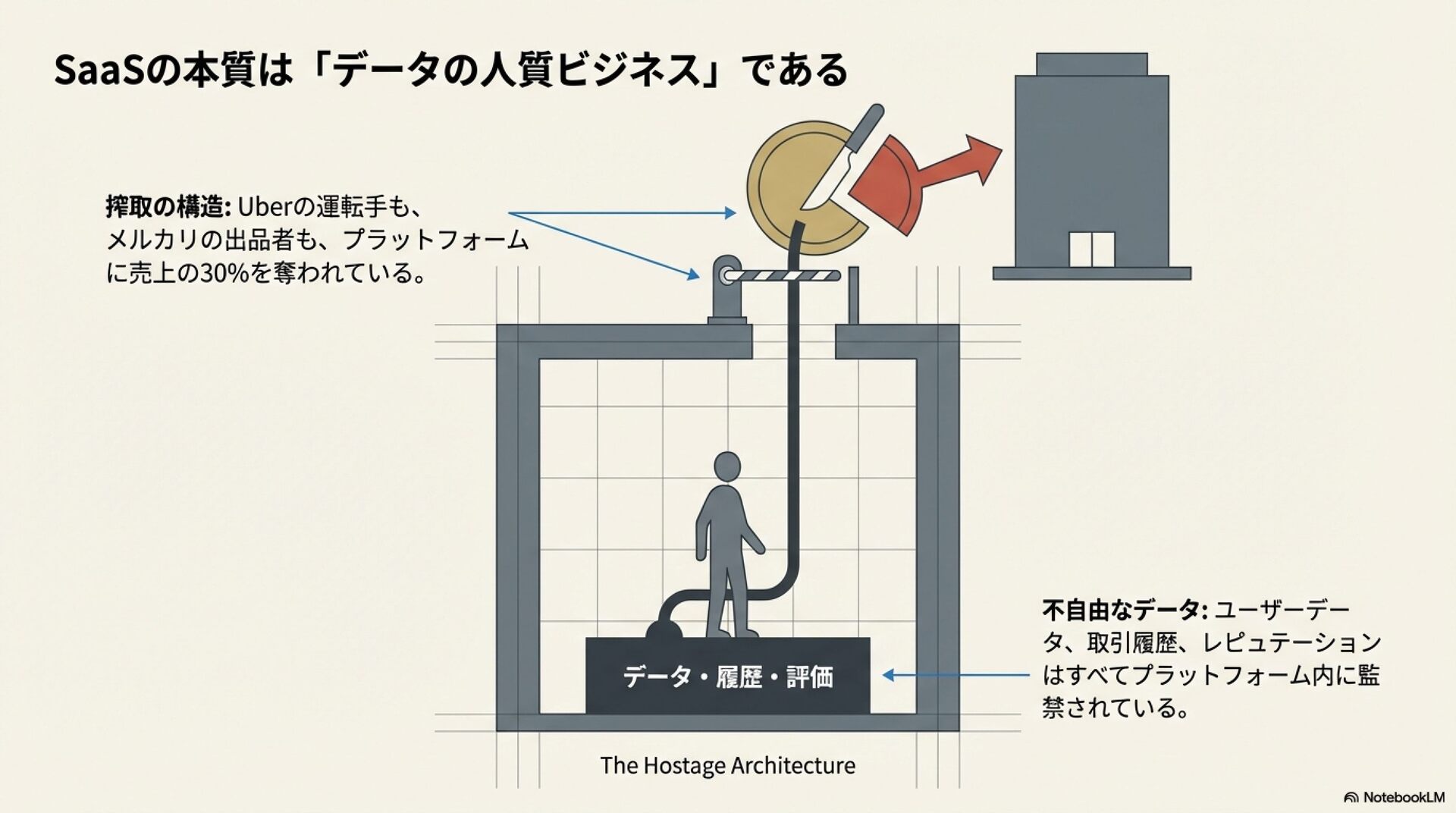 SaaSの本質は「データの人質ビジネス」である

搾取の構造: Uberの運転手も、メルカリの出品者も、プラットフォームに売上の30%を奪われている。

データ・履歴・評価

不自由なデータ: ユーザーデータ、取引履歴、レピュテーションはすべてプラットフォーム内に監禁されている。

The Hostage Architecture

NotebookLM